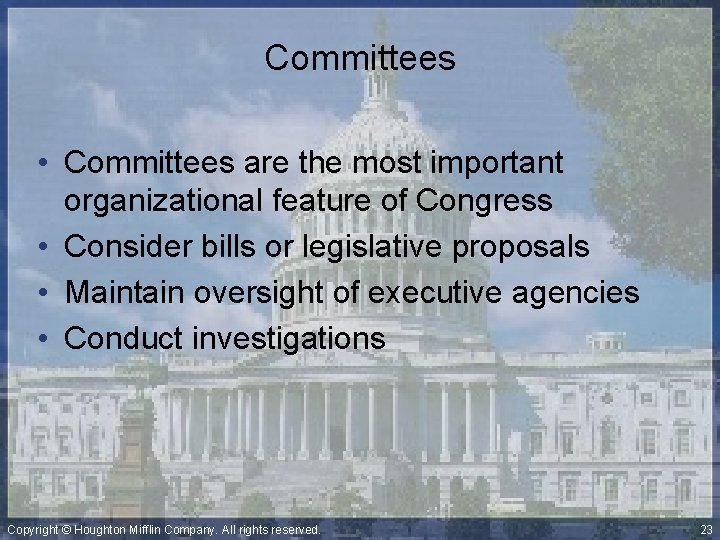 Committees

• Committees are the most important organizational feature of Congress
• Consider bills or legislative proposals
• Maintain oversight of executive agencies
• Conduct investigations

Copyright © Houghton Mifflin Company. All rights reserved.

23